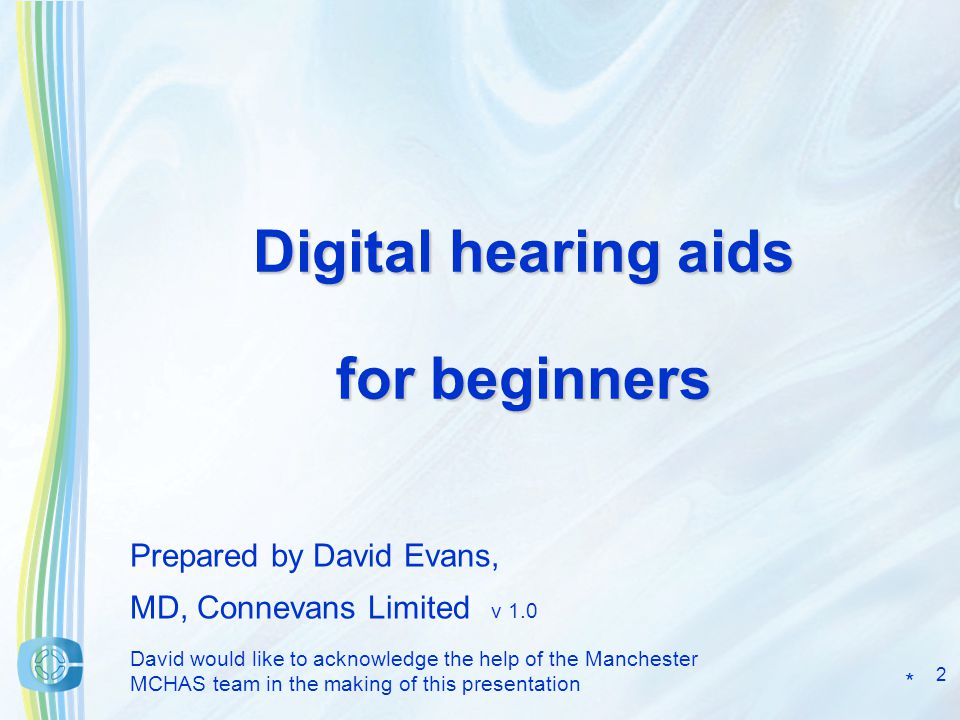 Digital hearing aids

for beginners

Prepared by David Evans,

MD, Connevans Limited v 1.0

David would like to acknowledge the help of the Manchester MCHAS team in the making of this presentation

* 2